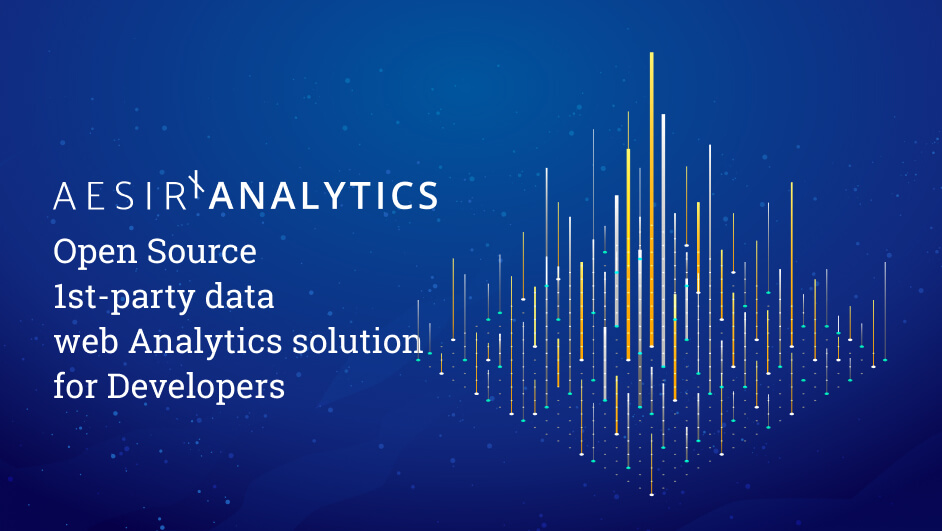 AESIR ANALYTICS

Open Source
1st-party data
web Analytics solution
for Developers